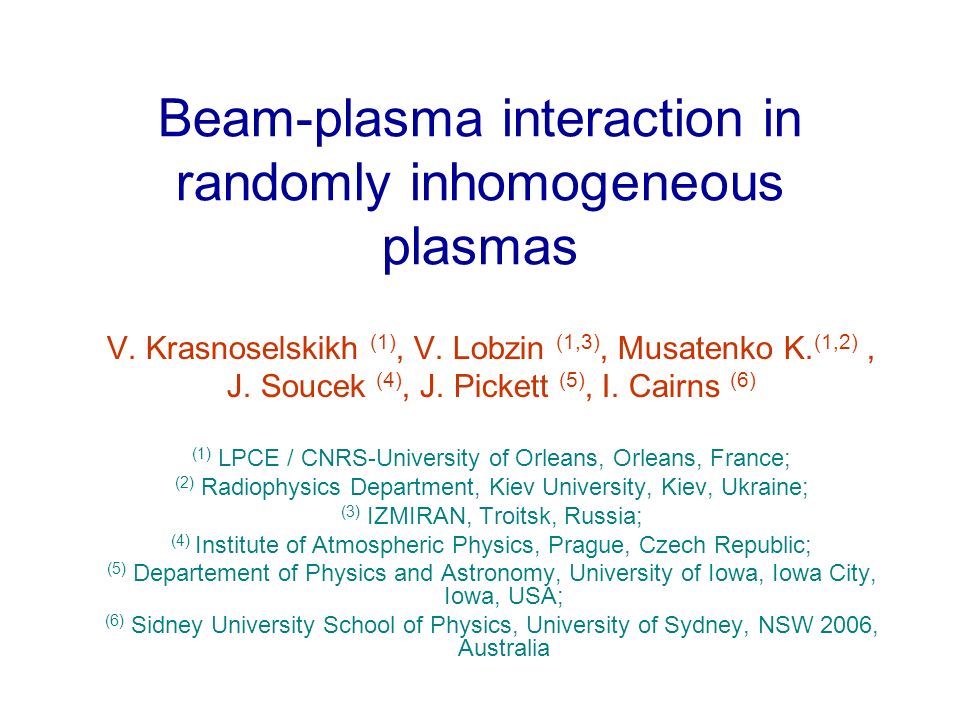 Beam-plasma interaction in randomly inhomogeneous plasmas

V. Krasnoselskikh $^{(1)}$, V. Lobzin $^{(1,3)}$, Musatenko K.$^{(1,2)}$ , J. Soucek $^{(4)}$, J. Pickett $^{(5)}$, I. Cairns $^{(6)}$

$^{(1)}$ LPCE / CNRS-University of Orleans, Orleans, France;
$^{(2)}$ Radiophysics Department, Kiev University, Kiev, Ukraine;
$^{(3)}$ IZMIRAN, Troitsk, Russia;
$^{(4)}$ Institute of Atmospheric Physics, Prague, Czech Republic;
$^{(5)}$ Departement of Physics and Astronomy, University of Iowa, Iowa City, Iowa, USA;
$^{(6)}$ Sidney University School of Physics, University of Sydney, NSW 2006, Australia